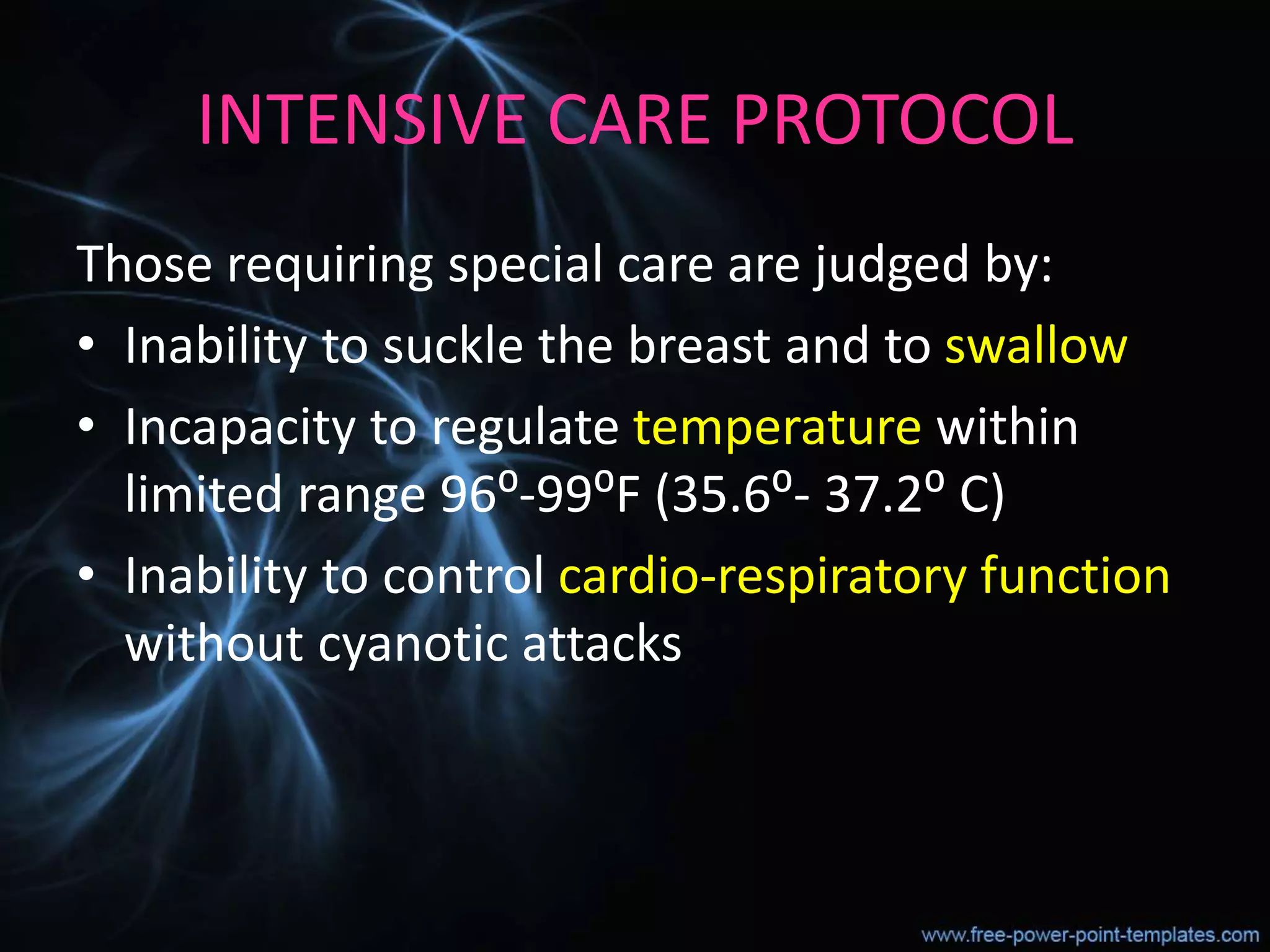 INTENSIVE CARE PROTOCOL

Those requiring special care are judged by:

• Inability to suckle the breast and to swallow

• Incapacity to regulate temperature within limited range 96º-99ºF (35.6º- 37.2º C)

• Inability to control cardio-respiratory function without cyanotic attacks

www.free-power-point-templates.com